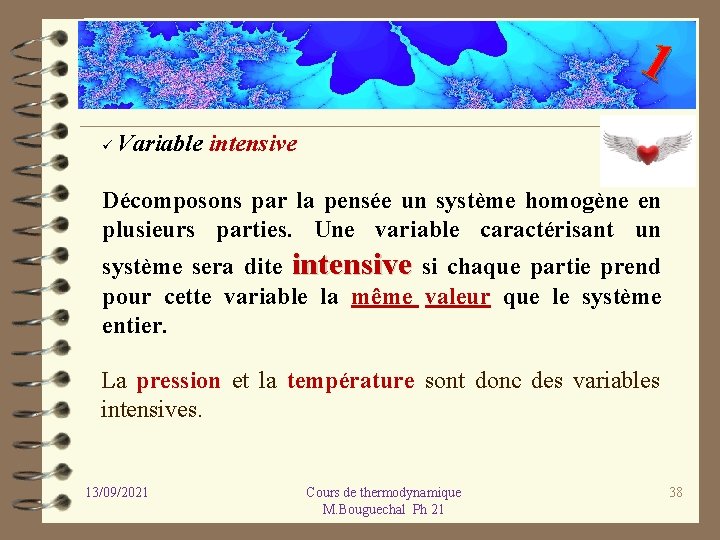 1

✓ Variable intensive

Décomposons par la pensée un système homogène en plusieurs parties. Une variable caractérisant un système sera dite intensive si chaque partie prend pour cette variable la même valeur que le système entier.

La pression et la température sont donc des variables intensives.

13/09/2021

Cours de thermodynamique
M.Bouguechal Ph 21

38